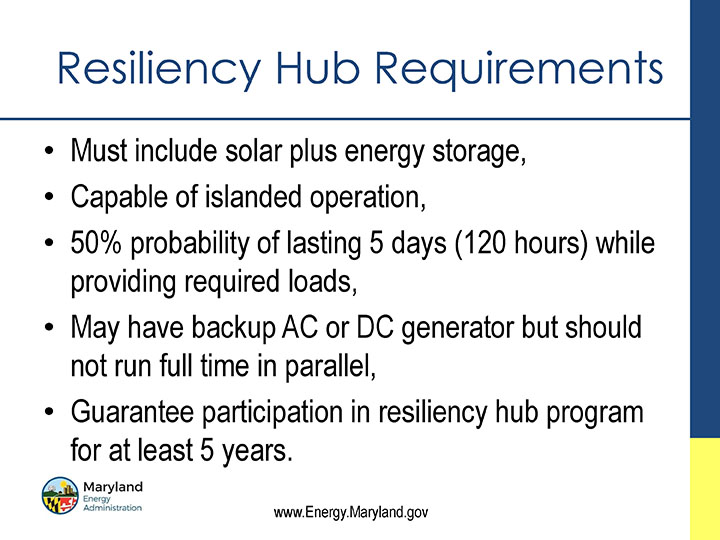 Resiliency Hub Requirements

• Must include solar plus energy storage,
• Capable of islanded operation,
• 50% probability of lasting 5 days (120 hours) while providing required loads,
• May have backup AC or DC generator but should not run full time in parallel,
• Guarantee participation in resiliency hub program for at least 5 years.

Maryland
Energy
Administration

www.Energy.Maryland.gov